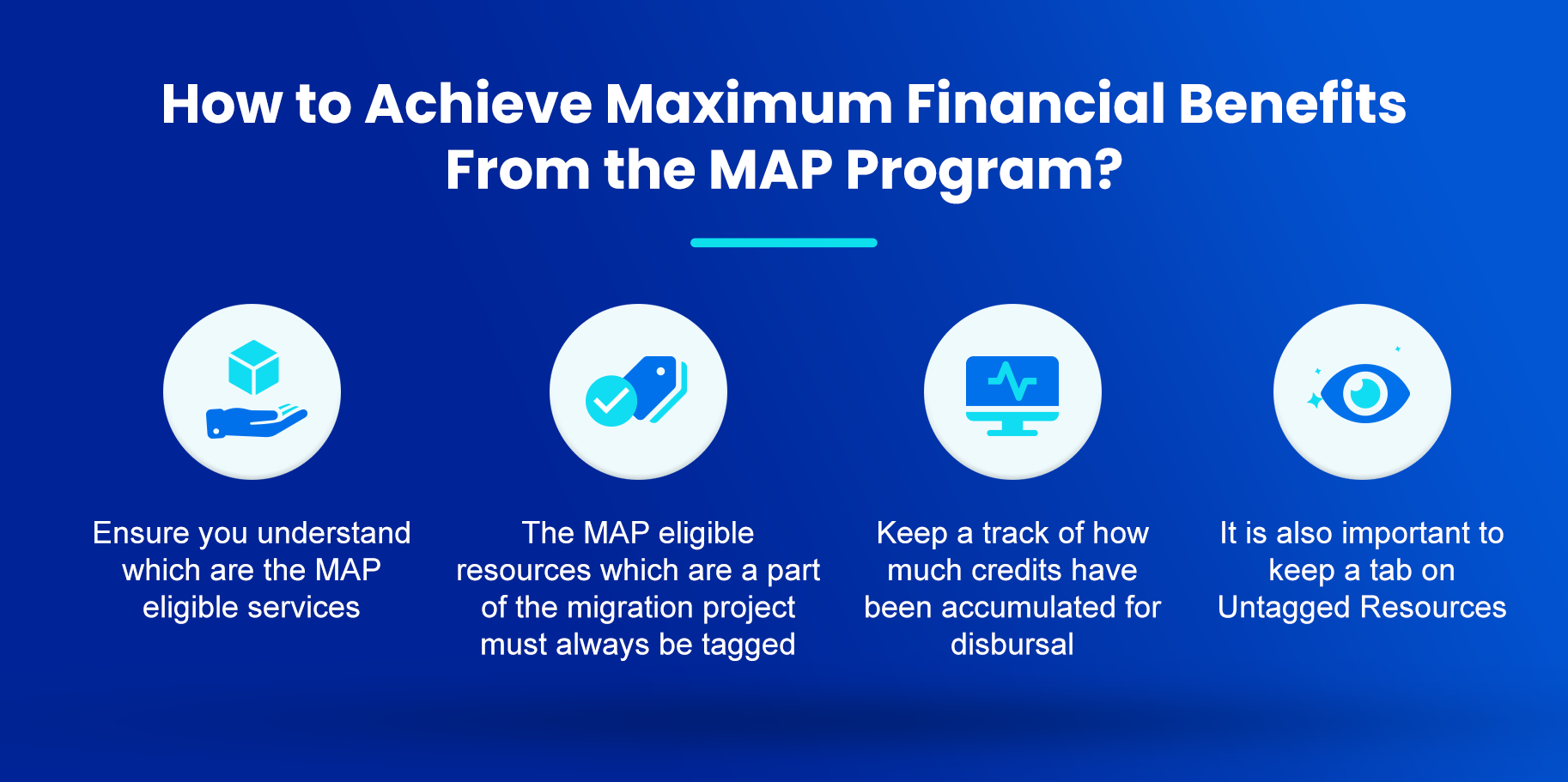 How to Achieve Maximum Financial Benefits From the MAP Program?

Ensure you understand which are the MAP eligible services

The MAP eligible resources which are a part of the migration project must always be tagged

Keep a track of how much credits have been accumulated for disbursal

It is also important to keep a tab on Untagged Resources